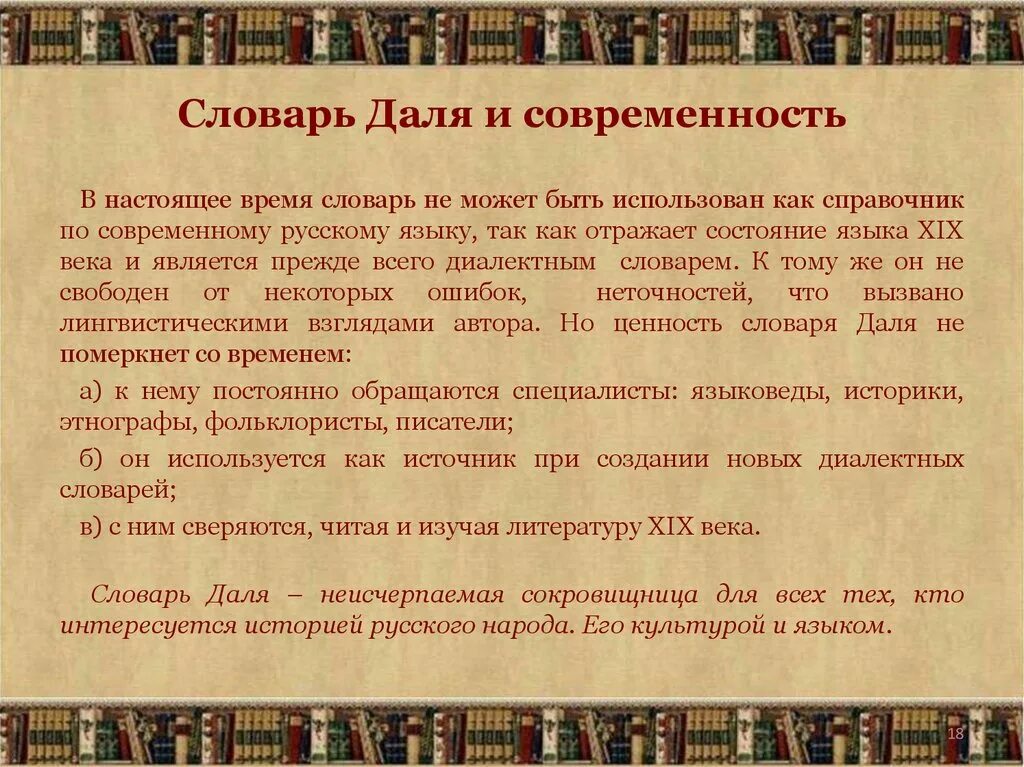 Словарь Даля и современность

В настоящее время словарь не может быть использован как справочник по современному русскому языку, так как отражает состояние языка XIX века и является прежде всего диалектным словарем. К тому же он не свободен от некоторых ошибок, неточностей, что вызвано лингвистическими взглядами автора. Но ценность словаря Даля не померкнет со временем:

а) к нему постоянно обращаются специалисты: языковеды, историки, этнографы, фольклористы, писатели;

б) он используется как источник при создании новых диалектных словарей;

в) с ним сверяются, читая и изучая литературу XIX века.

Словарь Даля – неисчерпаемая сокровищница для всех тех, кто интересуется историей русского народа. Его культурой и языком.

18